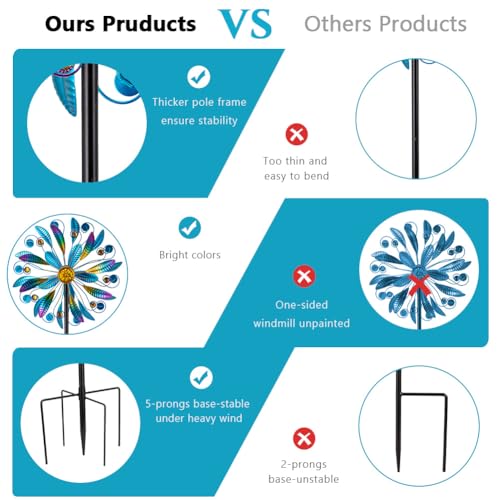 Ours Pruducts VS Others Products

Thicker pole frame ensure stability

Too thin and easy to bend

Bright colors

One-sided windmill unpainted

5-prongs base-stable under heavy wind

2-prongs base-unstable